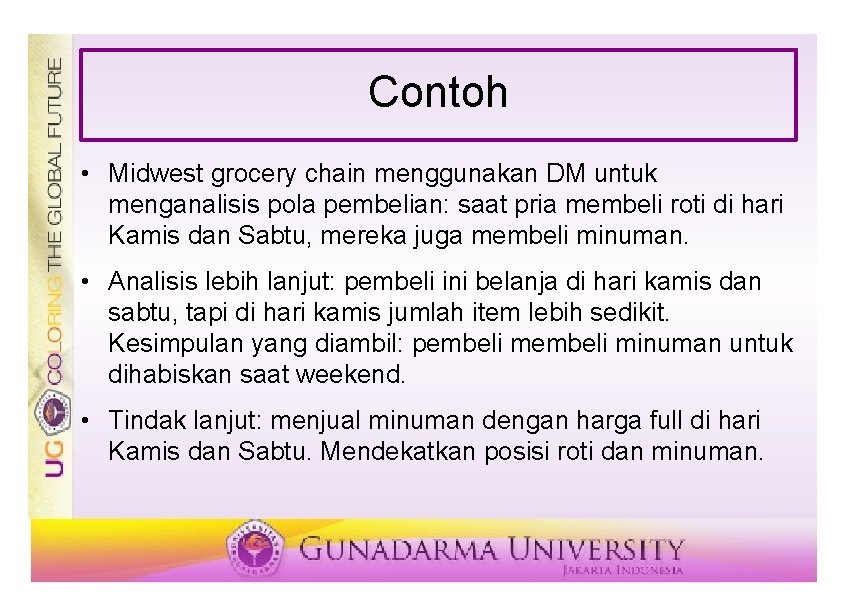 UG COLORING THE GLOBAL FUTURE

Contoh

• Midwest grocery chain menggunakan DM untuk menganalisis pola pembelian: saat pria membeli roti di hari Kamis dan Sabtu, mereka juga membeli minuman.

• Analisis lebih lanjut: pembeli ini belanja di hari kamis dan sabtu, tapi di hari kamis jumlah item lebih sedikit. Kesimpulan yang diambil: pembeli membeli minuman untuk dihabiskan saat weekend.

• Tindak lanjut: menjual minuman dengan harga full di hari Kamis dan Sabtu. Mendekatkan posisi roti dan minuman.

GUNADARMA UNIVERSITY
JAKARTA INDONESIA